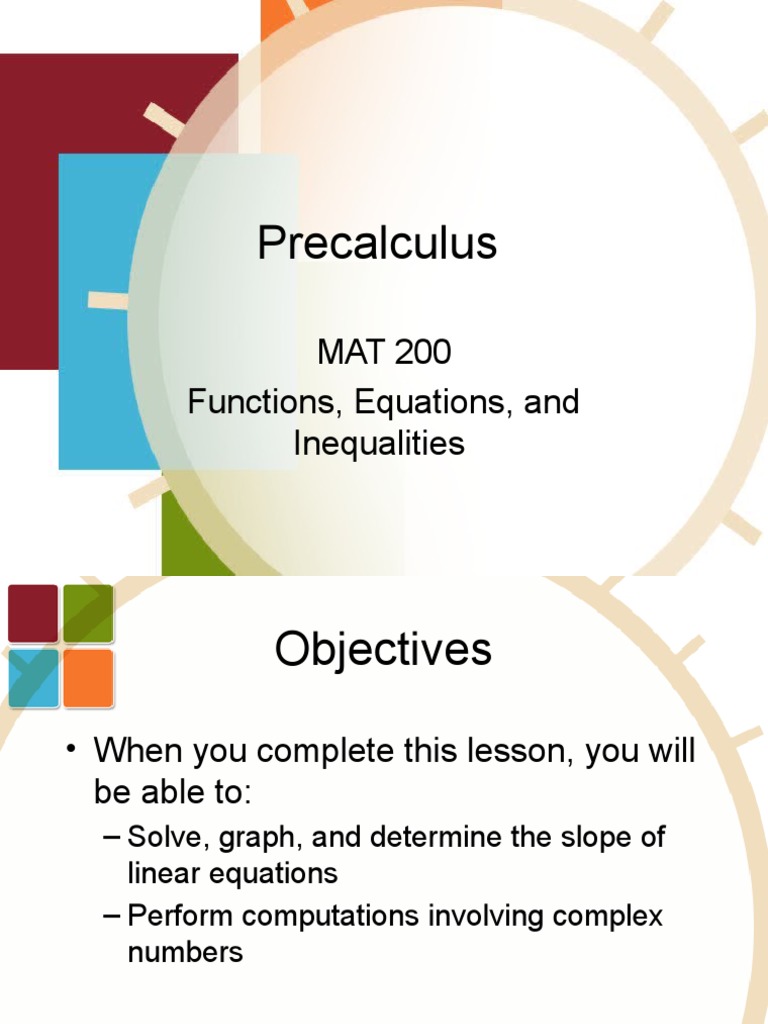 Precalculus

MAT 200
Functions, Equations, and Inequalities

Objectives

• When you complete this lesson, you will be able to:
– Solve, graph, and determine the slope of linear equations
– Perform computations involving complex numbers